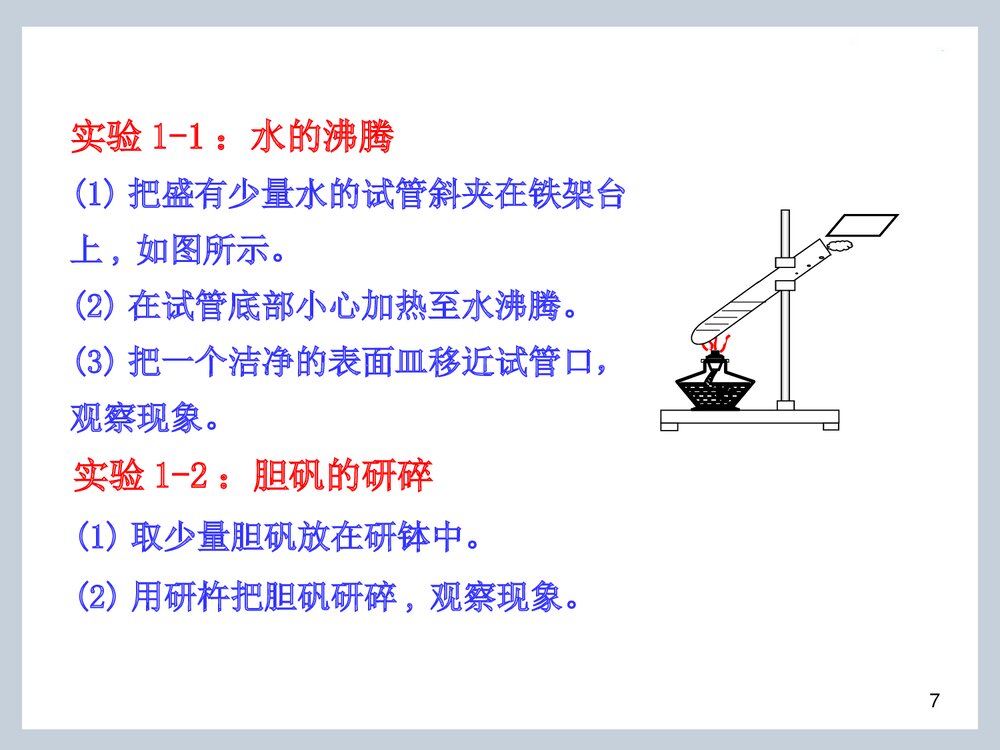 实验 1-1 ：水的沸腾

(1) 把盛有少量水的试管斜夹在铁架台上，如图所示。

(2) 在试管底部小心加热至水沸腾。

(3) 把一个洁净的表面皿移近试管口，观察现象。

实验 1-2 ：胆矾的研碎

(1) 取少量胆矾放在研钵中。

(2) 用研杵把胆矾研碎，观察现象。

7